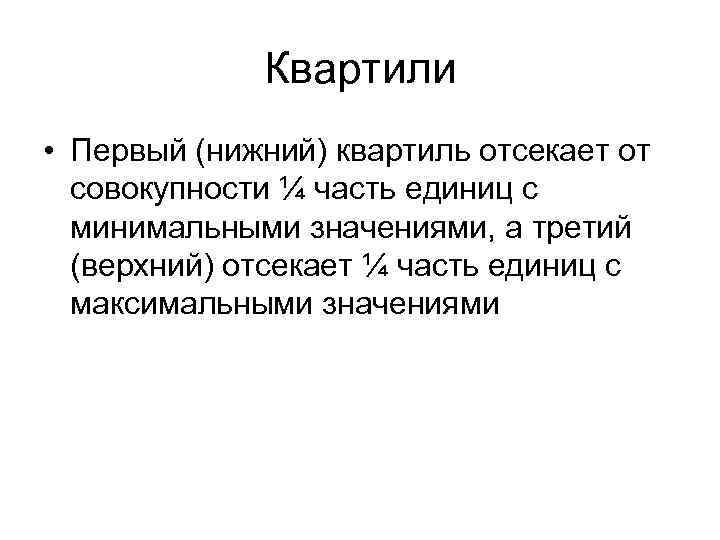 Квартили

• Первый (нижний) квартиль отсекает от совокупности ¼ часть единиц с минимальными значениями, а третий (верхний) отсекает ¼ часть единиц с максимальными значениями